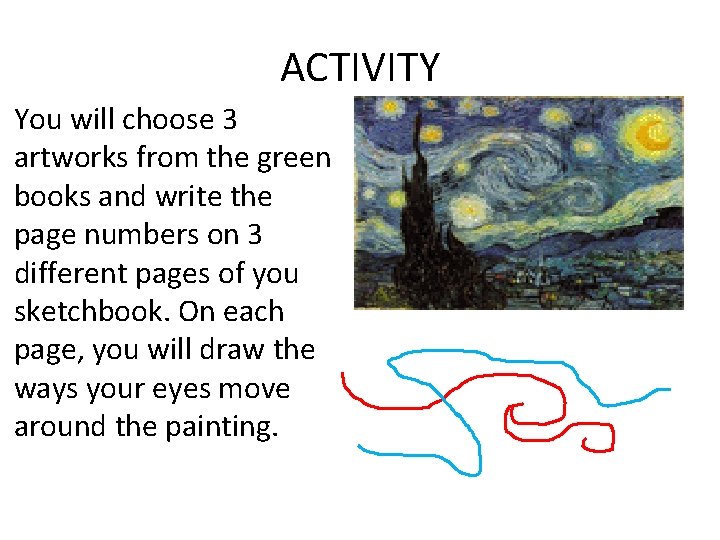 ACTIVITY

You will choose 3 artworks from the green books and write the page numbers on 3 different pages of you sketchbook. On each page, you will draw the ways your eyes move around the painting.